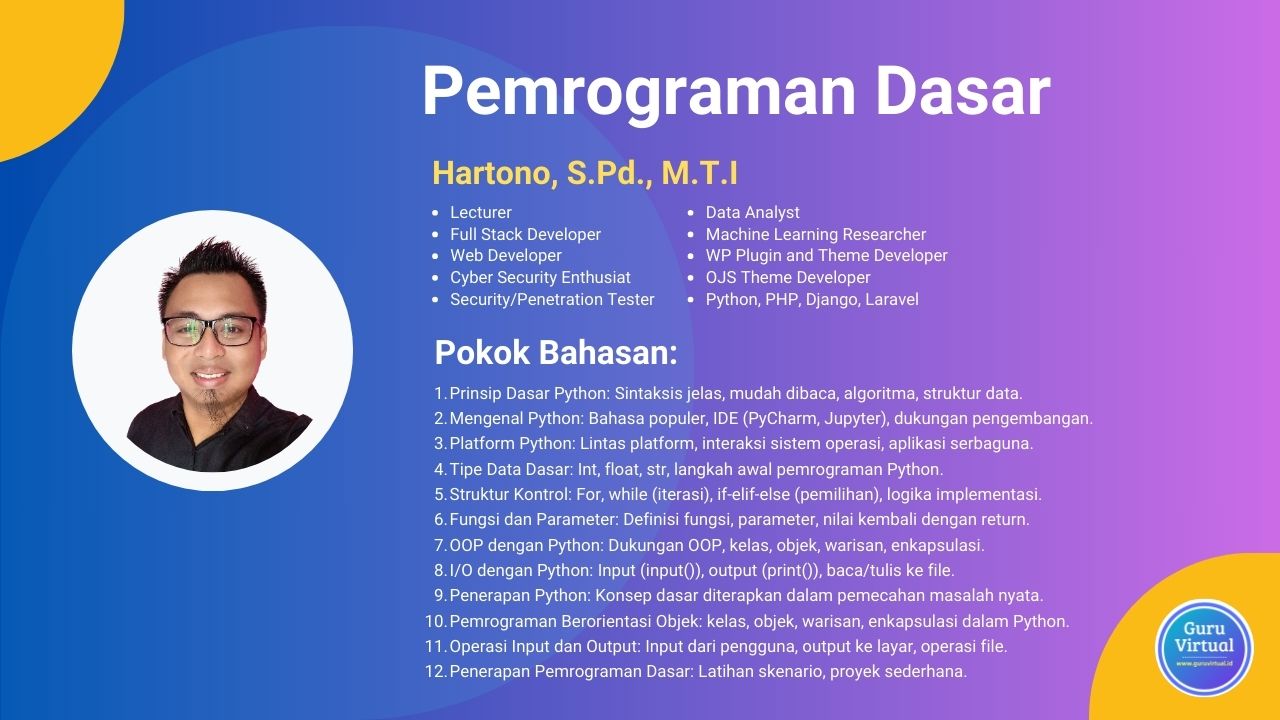 Pemrograman Dasar

Hartono, S.Pd., M.T.I

- Lecturer
- Full Stack Developer
- Web Developer
- Cyber Security Enthusiat
- Security/Penetration Tester

- Data Analyst
- Machine Learning Researcher
- WP Plugin and Theme Developer
- OJS Theme Developer
- Python, PHP, Django, Laravel

Pokok Bahasan:

1. Prinsip Dasar Python: Sintaksis jelas, mudah dibaca, algoritma, struktur data.
2. Mengenal Python: Bahasa populer, IDE (PyCharm, Jupyter), dukungan pengembangan.
3. Platform Python: Lintas platform, interaksi sistem operasi, aplikasi serbaguna.
4. Tipe Data Dasar: Int, float, str, langkah awal pemrograman Python.
5. Struktur Kontrol: For, while (iterasi), if-elif-else (pemilihan), logika implementasi.
6. Fungsi dan Parameter: Definisi fungsi, parameter, nilai kembali dengan return.
7. OOP dengan Python: Dukungan OOP, kelas, objek, warisan, enkapsulasi.
8. I/O dengan Python: Input (input()), output (print()), baca/tulis ke file.
9. Penerapan Python: Konsep dasar diterapkan dalam pemecahan masalah nyata.
10. Pemrograman Berorientasi Objek: kelas, objek, warisan, enkapsulasi dalam Python.
11. Operasi Input dan Output: Input dari pengguna, output ke layar, operasi file.
12. Penerapan Pemrograman Dasar: Latihan skenario, proyek sederhana.

Guru Virtual
www.guruvirtual.id